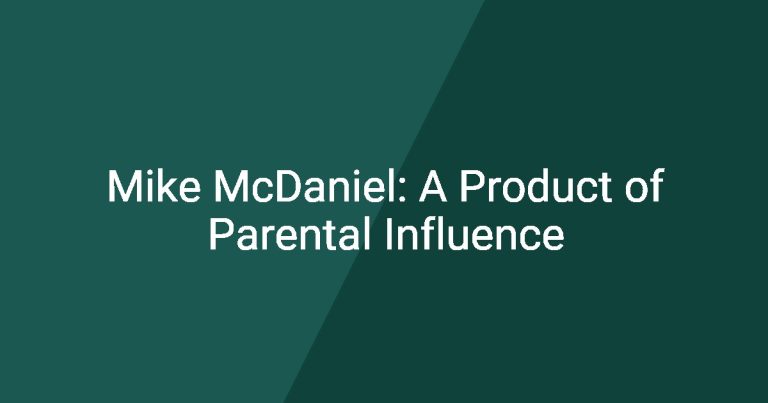 Mike McDaniel: A Product of Parental Influence